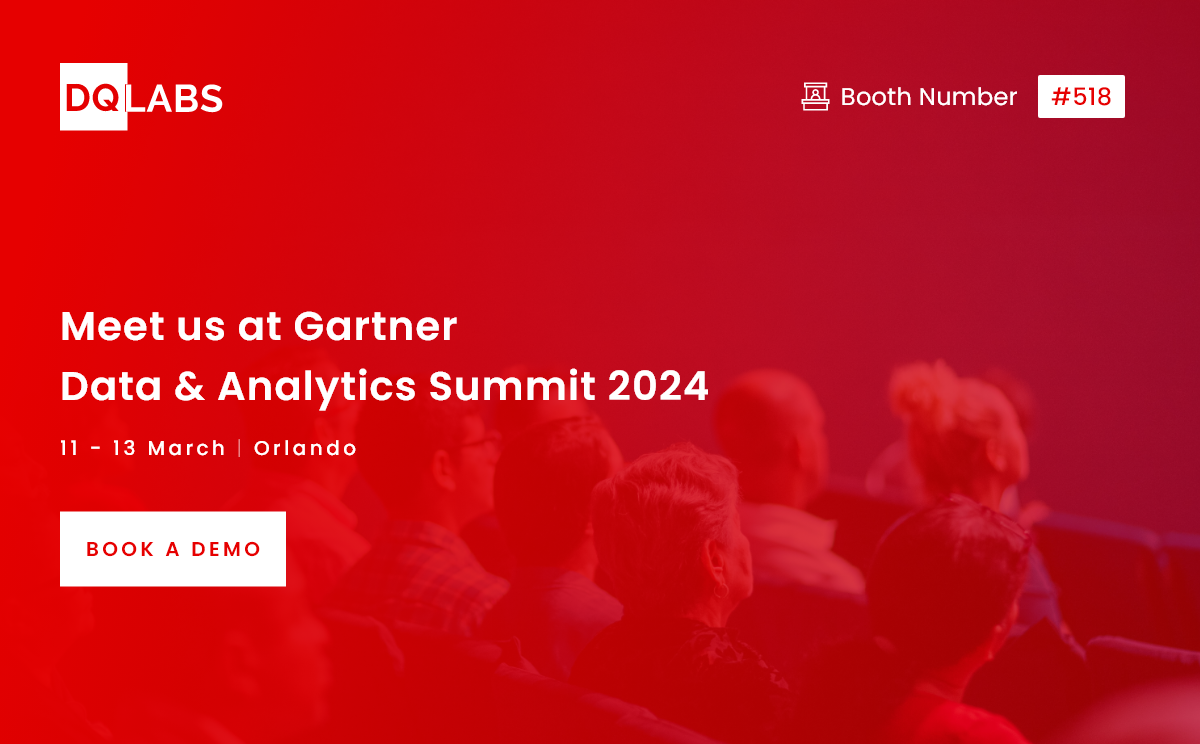 DQLABS

Booth Number #518

Meet us at Gartner
Data & Analytics Summit 2024

11 - 13 March | Orlando

BOOK A DEMO